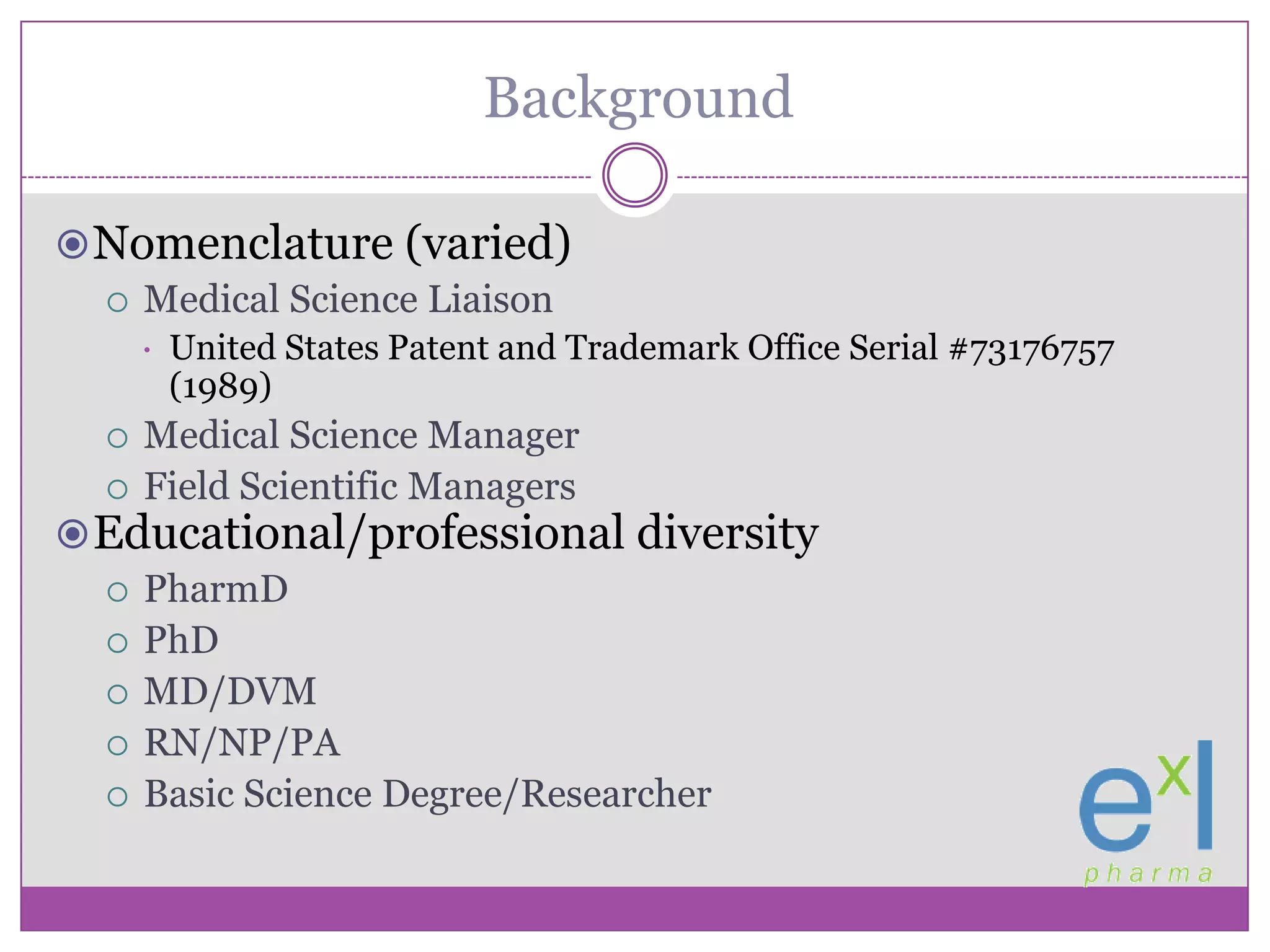 Background

Nomenclature (varied)
Medical Science Liaison
United States Patent and Trademark Office Serial #73176757 (1989)
Medical Science Manager
Field Scientific Managers
Educational/professional diversity
PharmD
PhD
MD/DVM
RN/NP/PA
Basic Science Degree/Researcher

exl
pharma